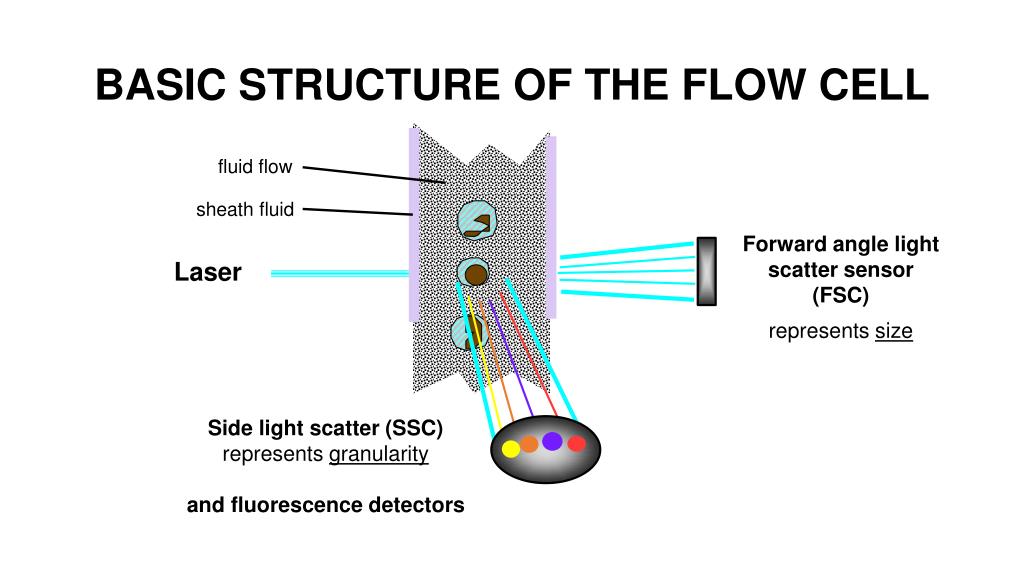 BASIC STRUCTURE OF THE FLOW CELL

fluid flow

sheath fluid

Laser

Forward angle light scatter sensor (FSC)

represents size

Side light scatter (SSC)
represents granularity

and fluorescence detectors